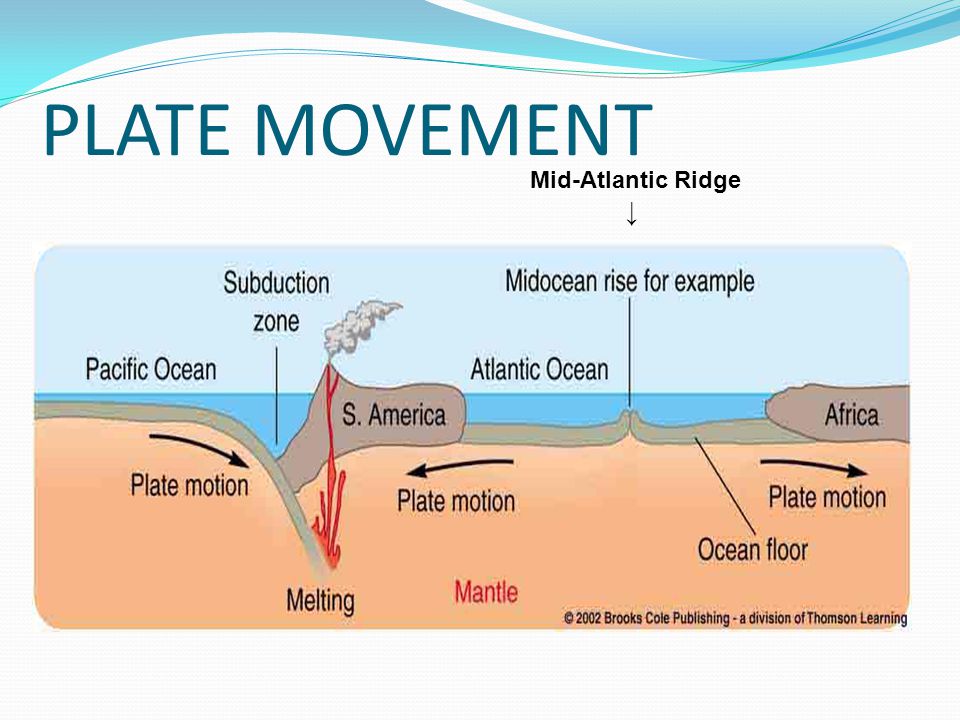 PLATE MOVEMENT

Mid-Atlantic Ridge
↓

Subduction zone

Midocean rise for example

Pacific Ocean

Atlantic Ocean

S. America

Africa

Plate motion

Plate motion

Plate motion

Ocean floor

Melting

Mantle

© 2002 Brooks Cole Publishing - a division of Thomson Learning